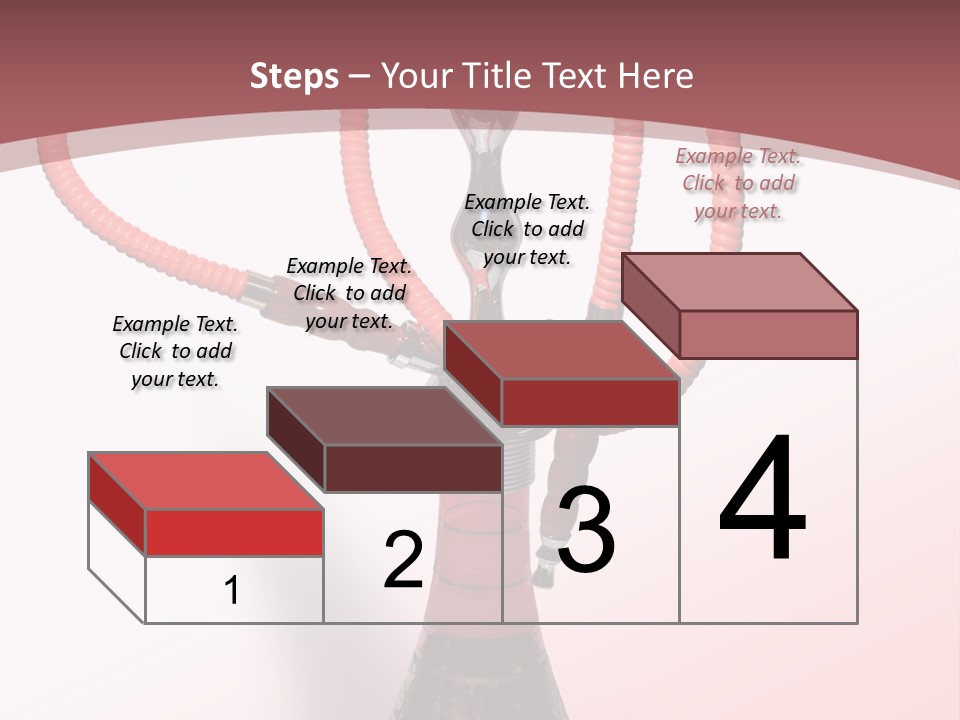 Steps – Your Title Text Here

Example Text. Click to add your text.

Example Text. Click to add your text.

Example Text. Click to add your text.

Example Text. Click to add your text.

1

2

3

4